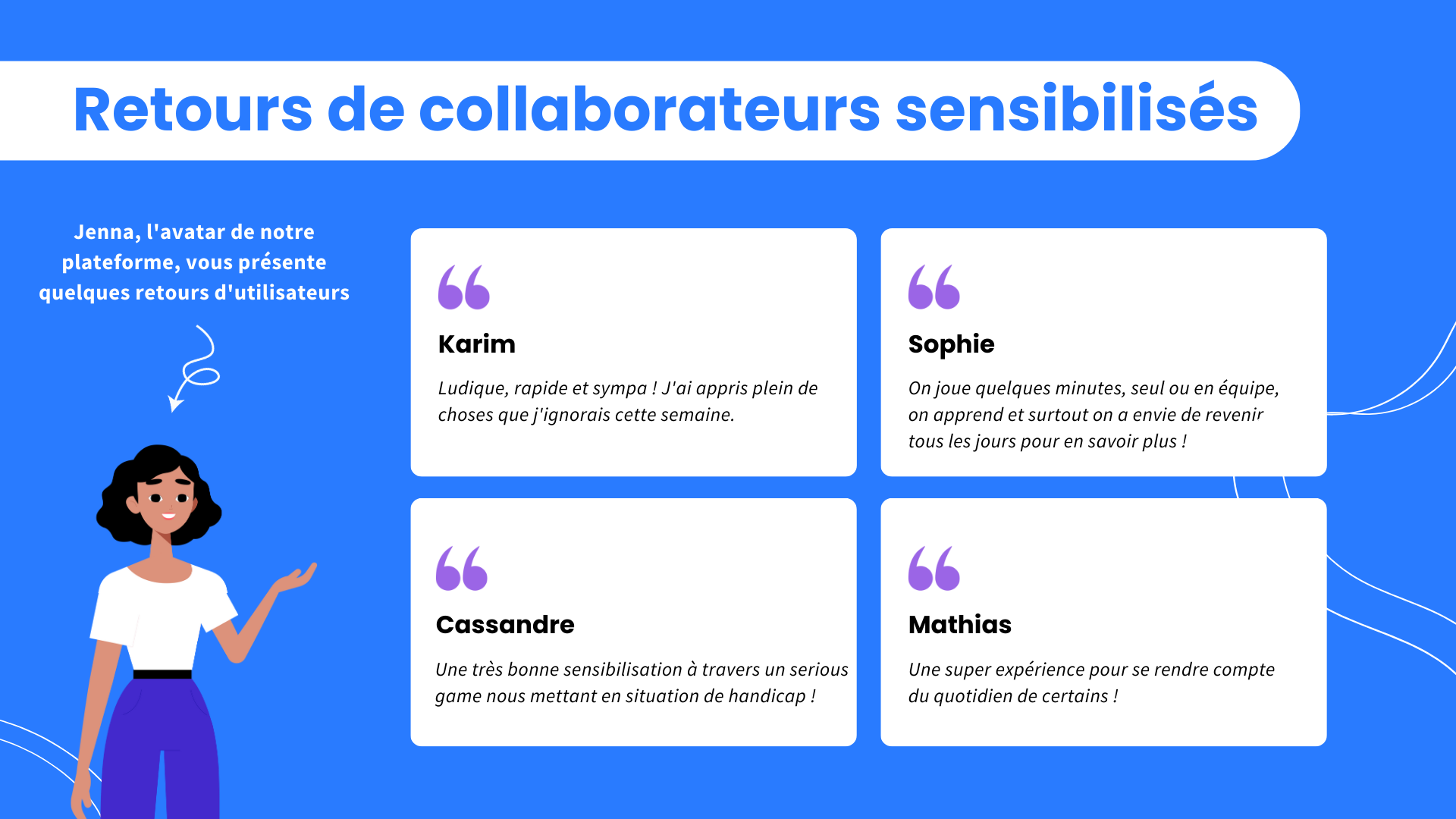 Retours de collaborateurs sensibilisés

Jenna, l'avatar de notre plateforme, vous présente quelques retours d'utilisateurs

Karim

Ludique, rapide et sympa ! J'ai appris plein de choses que j'ignorais cette semaine.

Sophie

On joue quelques minutes, seul ou en équipe, on apprend et surtout on a envie de revenir tous les jours pour en savoir plus !

Cassandre

Une très bonne sensibilisation à travers un serious game nous mettant en situation de handicap !

Mathias

Une super expérience pour se rendre compte du quotidien de certains !